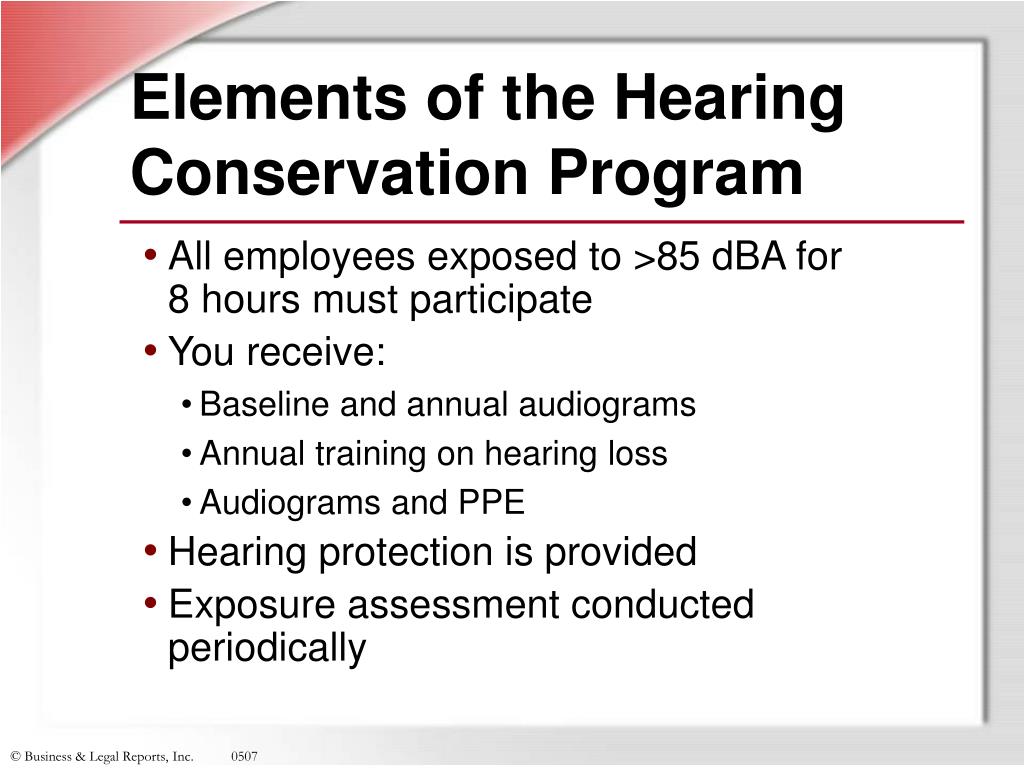 Elements of the Hearing Conservation Program

• All employees exposed to >85 dBA for 8 hours must participate
• You receive:
  • Baseline and annual audiograms
  • Annual training on hearing loss
  • Audiograms and PPE
• Hearing protection is provided
• Exposure assessment conducted periodically

© Business & Legal Reports, Inc. 0507